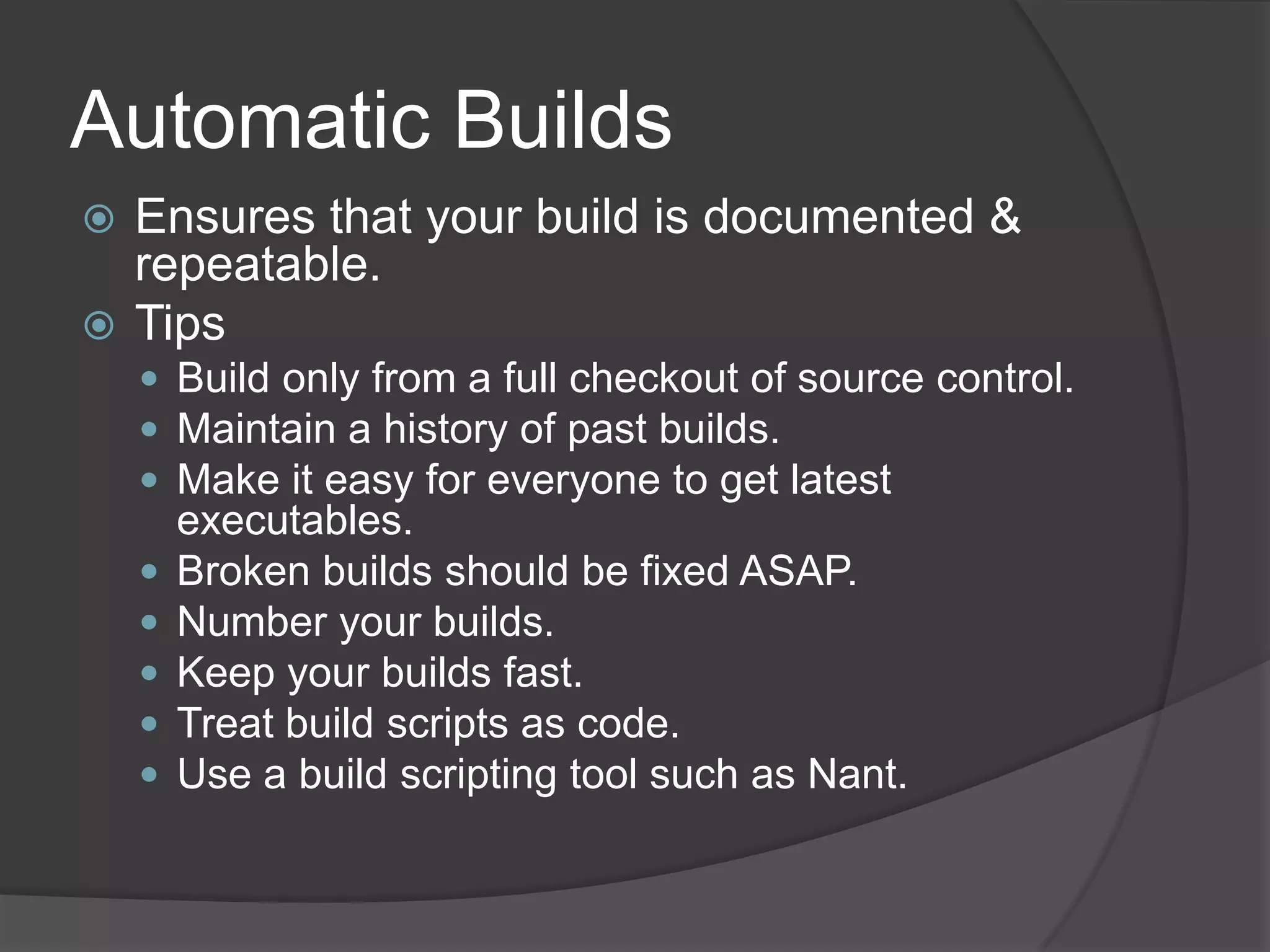 Automatic Builds

Ensures that your build is documented & repeatable.

Tips

Build only from a full checkout of source control.

Maintain a history of past builds.

Make it easy for everyone to get latest executables.

Broken builds should be fixed ASAP.

Number your builds.

Keep your builds fast.

Treat build scripts as code.

Use a build scripting tool such as Nant.